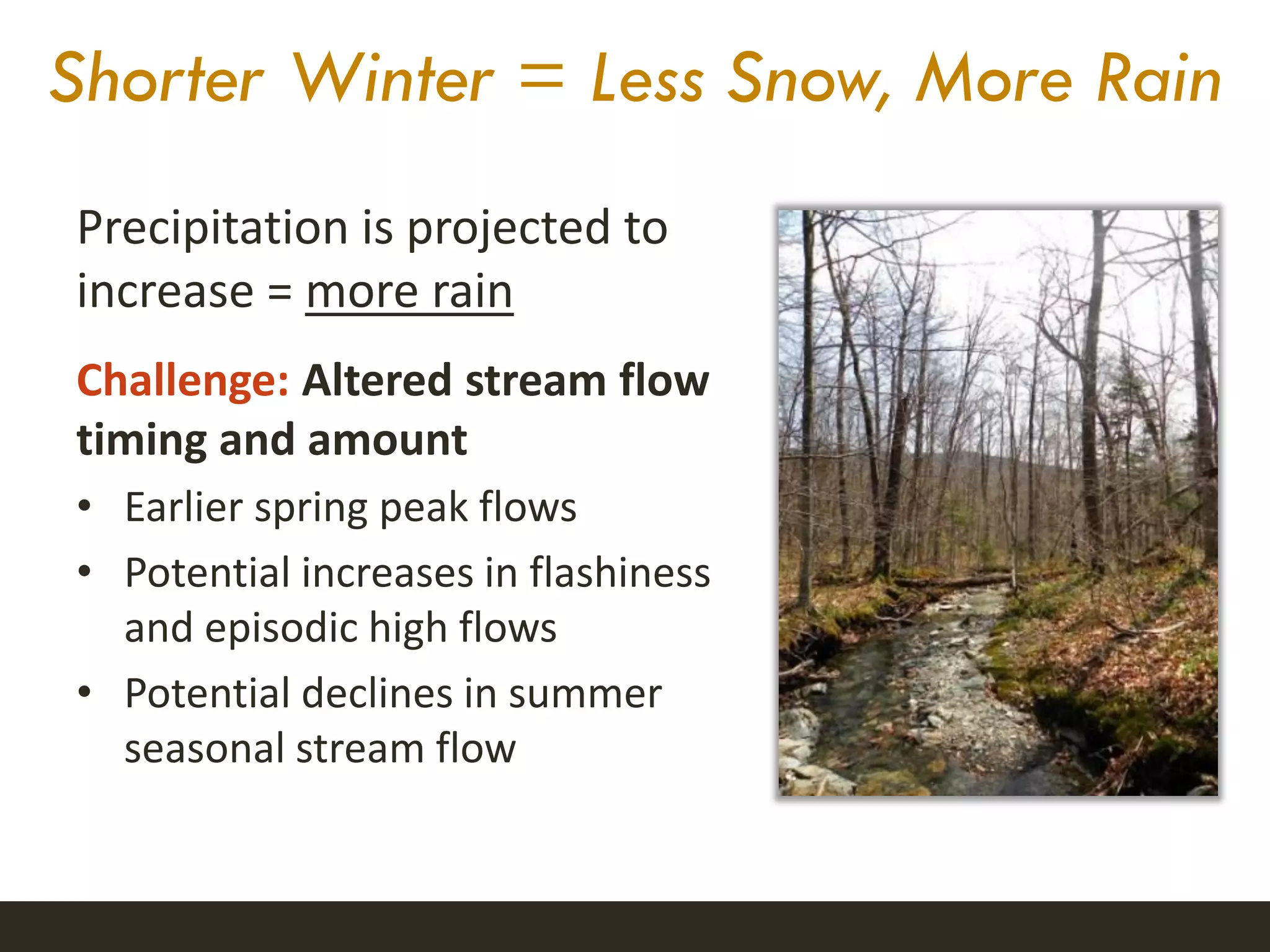 Shorter Winter = Less Snow, More Rain

Precipitation is projected to increase = more rain

Challenge: Altered stream flow timing and amount

• Earlier spring peak flows
• Potential increases in flashiness and episodic high flows
• Potential declines in summer seasonal stream flow